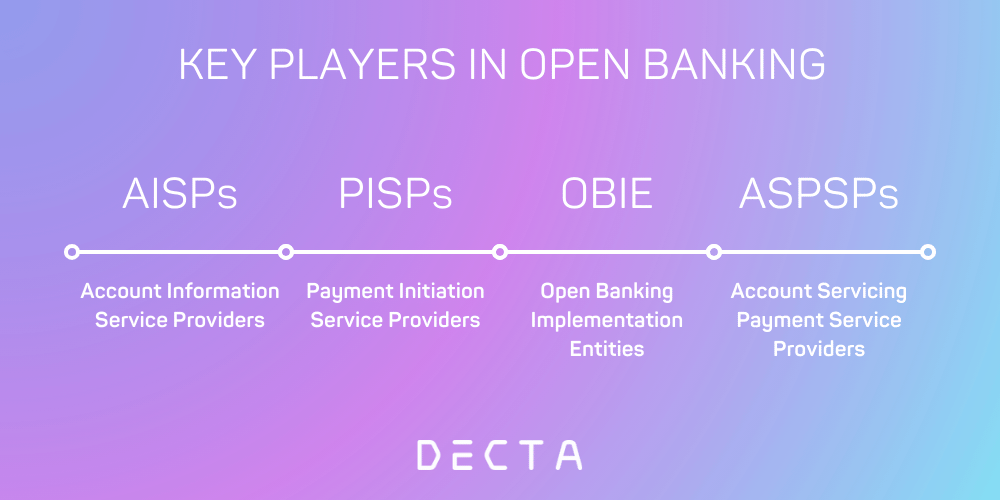 KEY PLAYERS IN OPEN BANKING

AISPs

Account Information Service Providers

PISPs

Payment Initiation Service Providers

OBIE

Open Banking Implementation Entities

ASPSPs

Account Servicing Payment Service Providers

DECTA